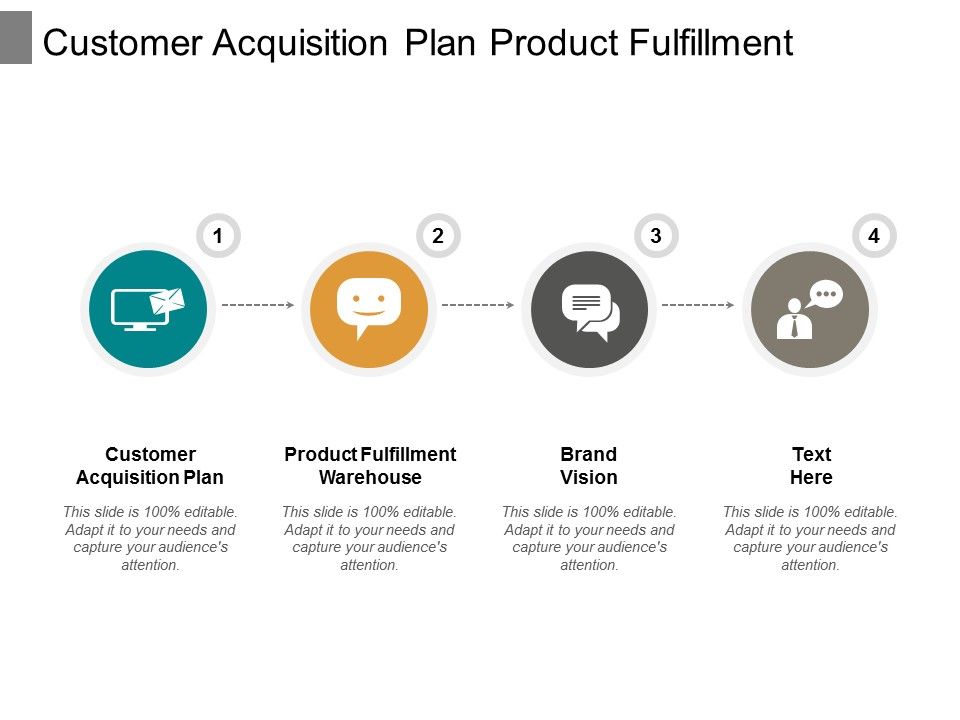 Customer Acquisition Plan Product Fulfillment

1

2

3

4

Customer Acquisition Plan

This slide is 100% editable. Adapt it to your needs and capture your audience's attention.

Product Fulfillment Warehouse

This slide is 100% editable. Adapt it to your needs and capture your audience's attention.

Brand Vision

This slide is 100% editable. Adapt it to your needs and capture your audience's attention.

Text Here

This slide is 100% editable. Adapt it to your needs and capture your audience's attention.